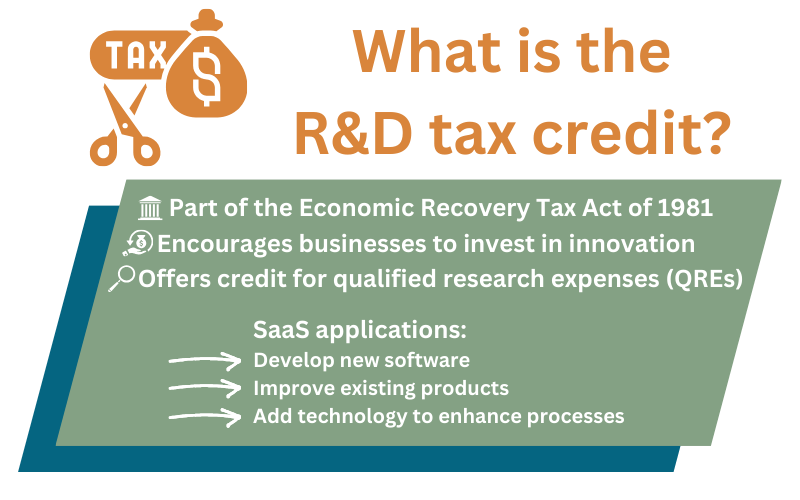 TAX $

What is the R&D tax credit?

Part of the Economic Recovery Tax Act of 1981
Encourages businesses to invest in innovation
Offers credit for qualified research expenses (QREs)

SaaS applications:
Develop new software
Improve existing products
Add technology to enhance processes